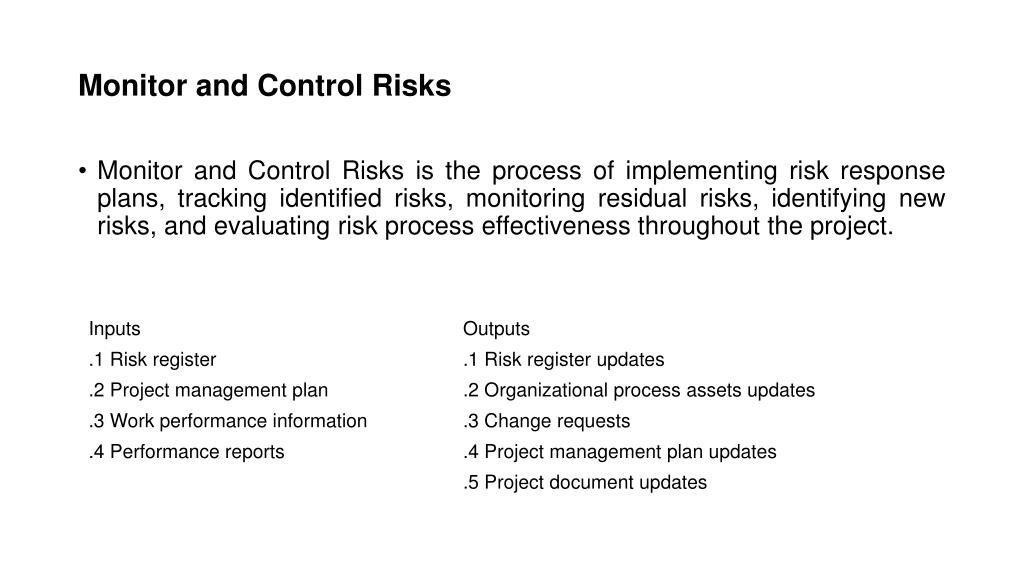 Monitor and Control Risks

• Monitor and Control Risks is the process of implementing risk response plans, tracking identified risks, monitoring residual risks, identifying new risks, and evaluating risk process effectiveness throughout the project.

Inputs
.1 Risk register
.2 Project management plan
.3 Work performance information
.4 Performance reports

Outputs
.1 Risk register updates
.2 Organizational process assets updates
.3 Change requests
.4 Project management plan updates
.5 Project document updates